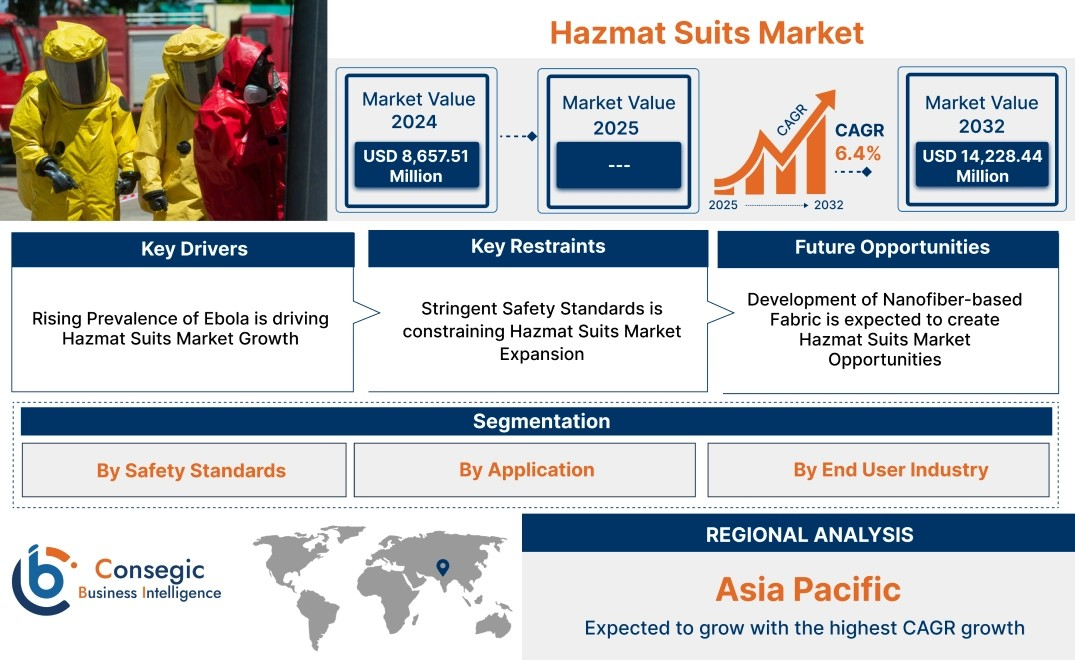 Hazmat Suits Market

Market Value 2024
USD 8,657.51 Million

Market Value 2025
---

CAGR
CAGR 6.4%
2025 2032

Market Value 2032
USD 14,228.44 Million

Key Drivers
Rising Prevalence of Ebola is driving Hazmat Suits Market Growth

Key Restraints
Stringent Safety Standards is constraining Hazmat Suits Market Expansion

Future Opportunities
Development of Nanofiber-based Fabric is expected to create Hazmat Suits Market Opportunities

Segmentation
By Safety Standards
By Application
By End User Industry

Consegic
Business Intelligence

REGIONAL ANALYSIS
Asia Pacific
Expected to grow with the highest CAGR growth